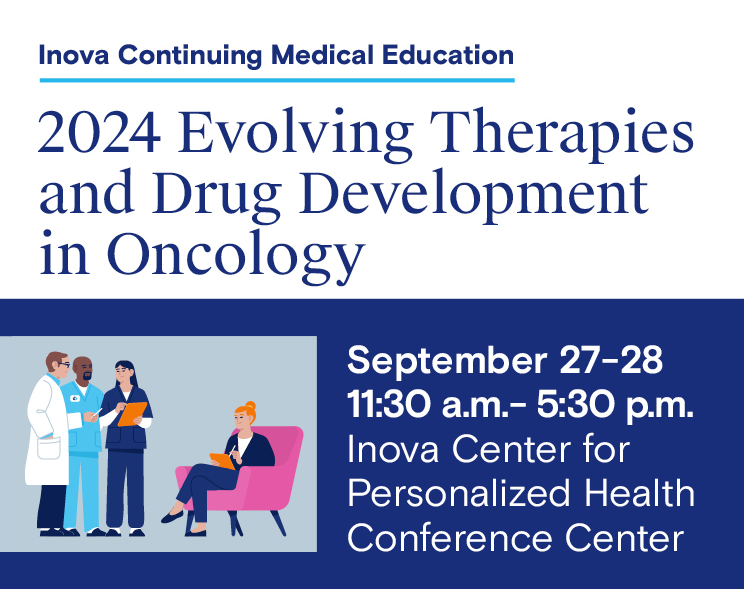 Inova Continuing Medical Education

2024 Evolving Therapies and Drug Development in Oncology

September 27-28
11:30 a.m.- 5:30 p.m.
Inova Center for Personalized Health Conference Center